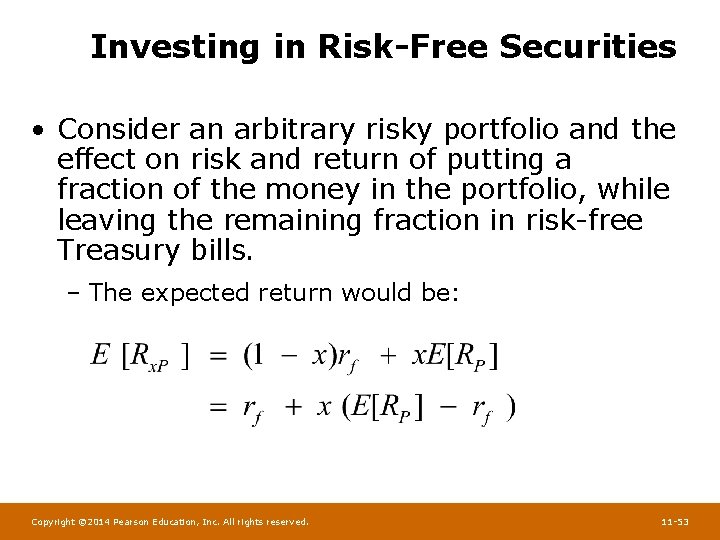 Investing in Risk-Free Securities

• Consider an arbitrary risky portfolio and the effect on risk and return of putting a fraction of the money in the portfolio, while leaving the remaining fraction in risk-free Treasury bills.

– The expected return would be:

$E[R_{xP}] = (1 - x)r_f + xE[R_P]$

$= r_f + x(E[R_P] - r_f)$

Copyright ©2014 Pearson Education, Inc. All rights reserved.

11-53